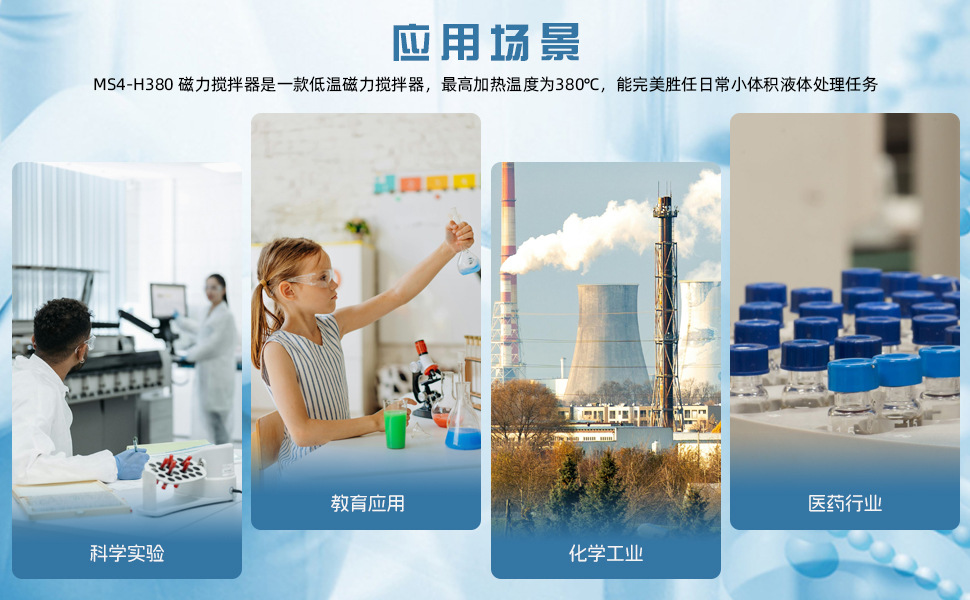 应用场景

MS4-H380 磁力搅拌器是一款低温磁力搅拌器，最高加热温度为380℃，能完美胜任日常小体积液体处理任务

科学实验

教育应用

化学工业

医药行业